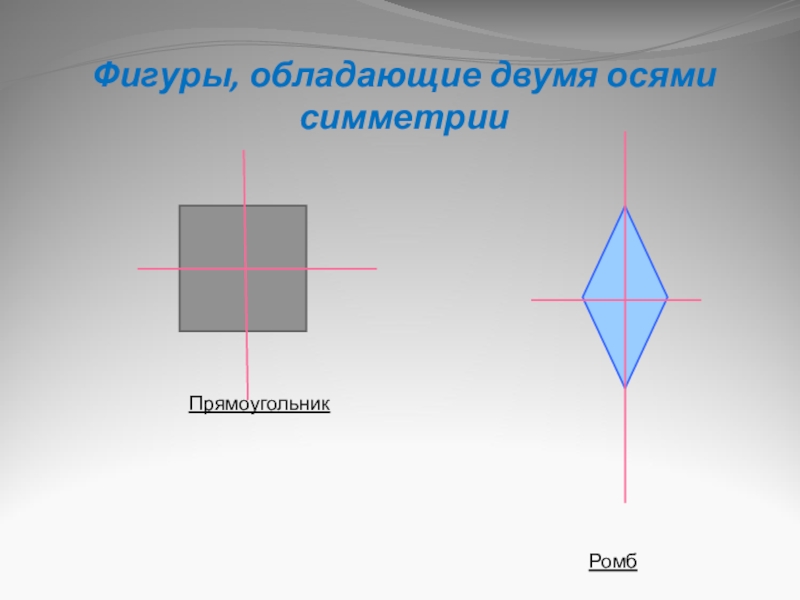 Фигуры, обладающие двумя осями симметрии

Прямоугольник

Ромб